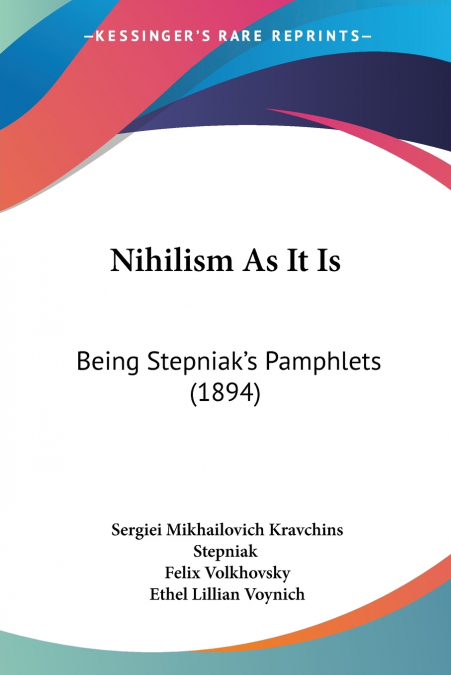 —KESSINGER'S RARE REPRINTS—

Nihilism As It Is

Being Stepniak's Pamphlets (1894)

Sergiei Mikhailovich Kravchins Stepniak
Felix Volkhovsky
Ethel Lillian Voynich